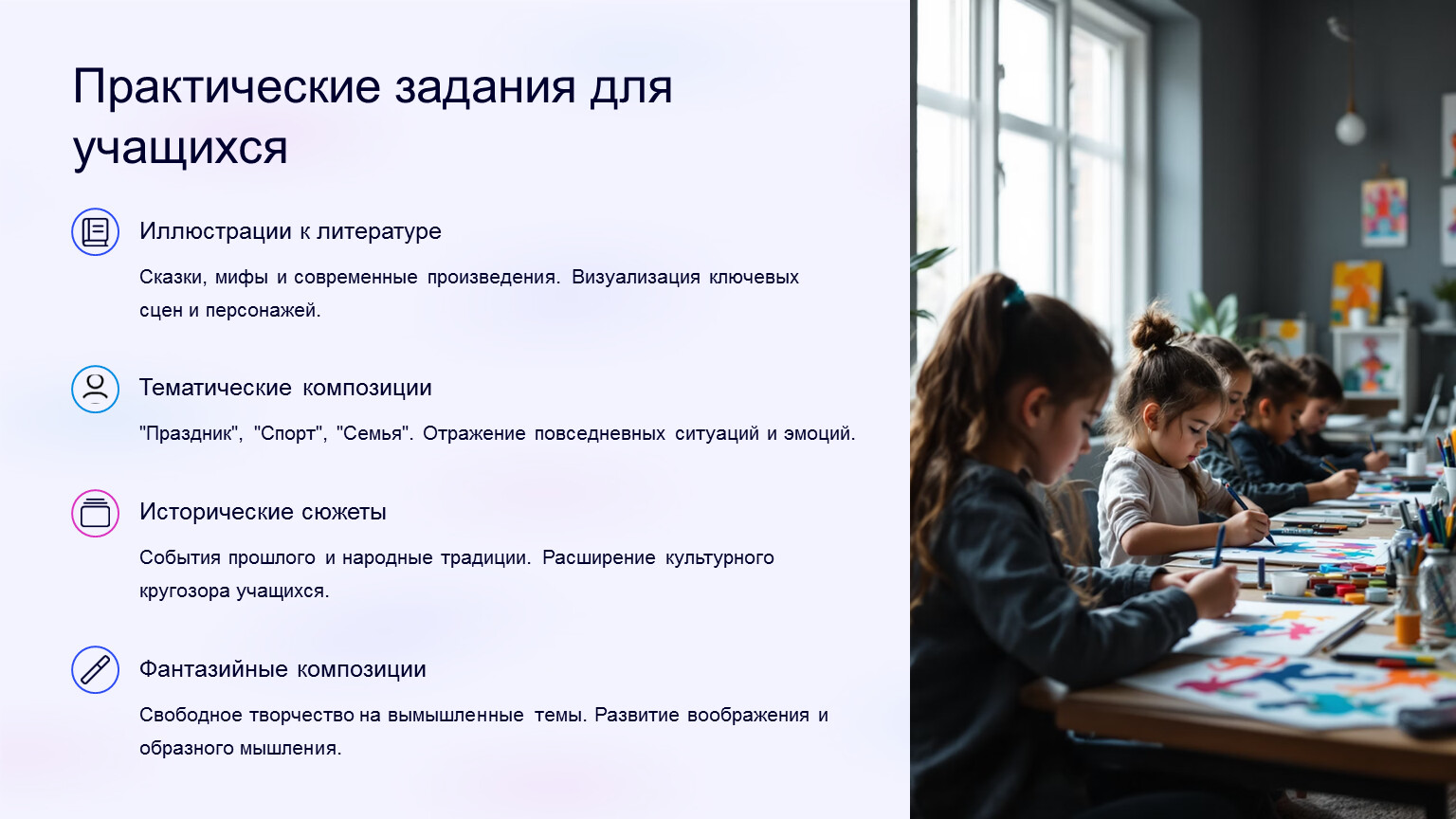 Практические задания для учащихся

Иллюстрации к литературе

Сказки, мифы и современные произведения. Визуализация ключевых сцен и персонажей.

Тематические композиции

"Праздник", "Спорт", "Семья". Отражение повседневных ситуаций и эмоций.

Исторические сюжеты

События прошлого и народные традиции. Расширение культурного кругозора учащихся.

Фантазийные композиции

Свободное творчество на вымышленные темы. Развитие воображения и образного мышления.